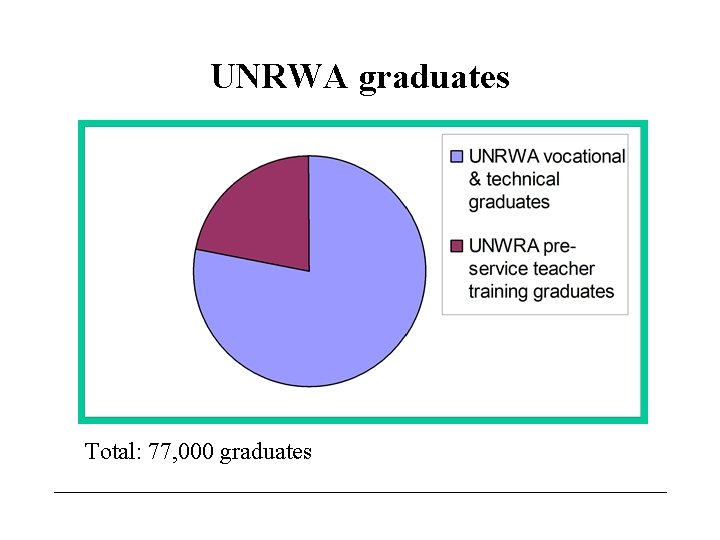 UNRWA graduates

UNRWA vocational & technical graduates

UNWRA pre-service teacher training graduates

Total: 77,000 graduates